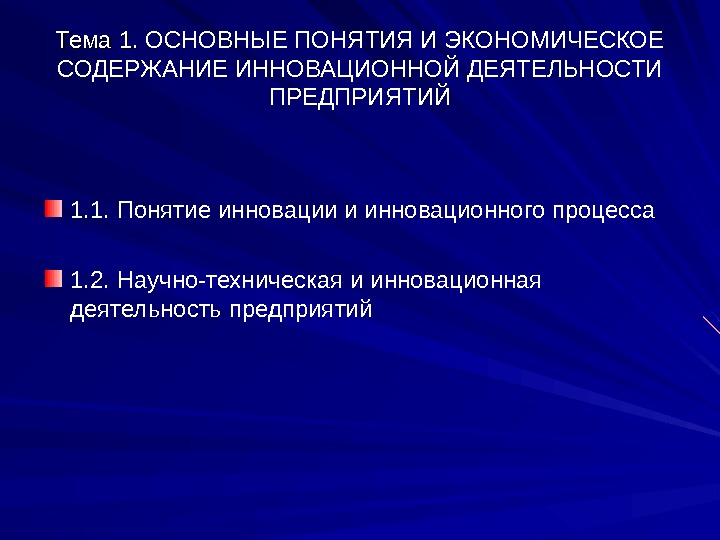 Тема 1. ОСНОВНЫЕ ПОНЯТИЯ И ЭКОНОМИЧЕСКОЕ СОДЕРЖАНИЕ ИННОВАЦИОННОЙ ДЕЯТЕЛЬНОСТИ ПРЕДПРИЯТИЙ

1.1. Понятие инновации и инновационного процесса

1.2. Научно-техническая и инновационная деятельность предприятий